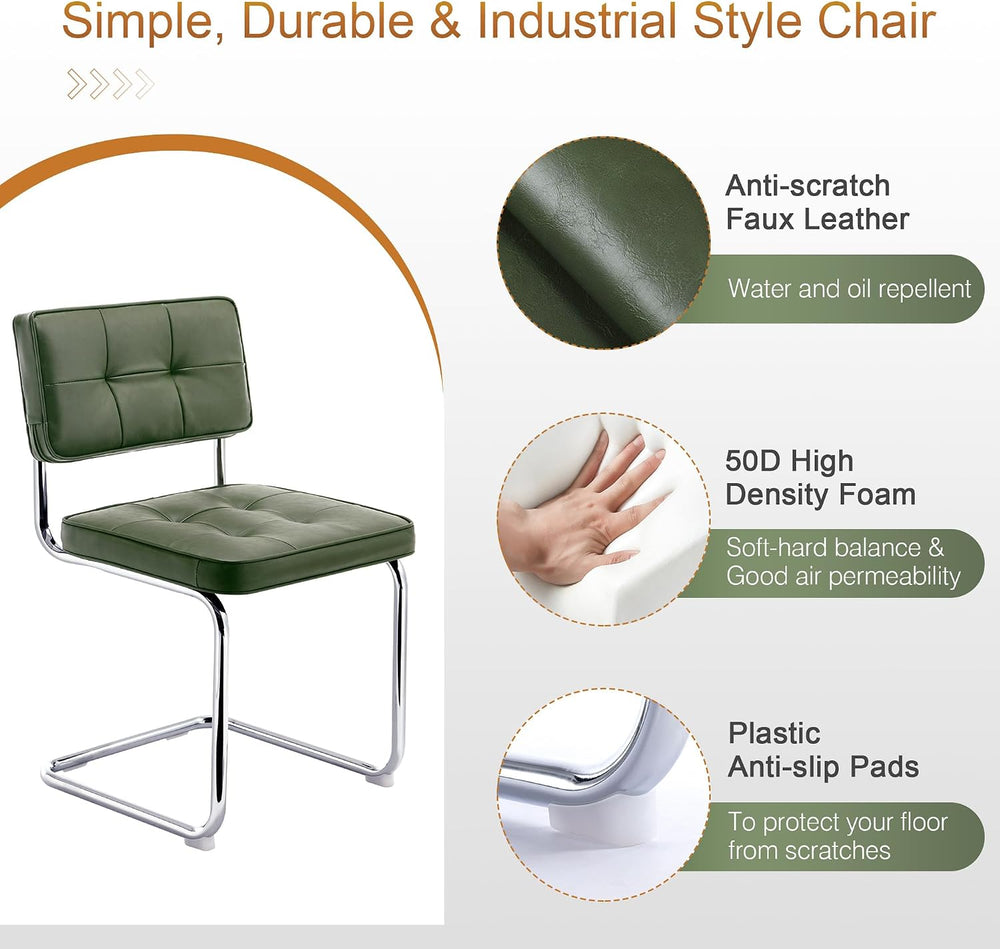 Simple, Durable & Industrial Style Chair

Anti-scratch Faux Leather

Water and oil repellent

50D High Density Foam

Soft-hard balance & Good air permeability

Plastic Anti-slip Pads

To protect your floor from scratches